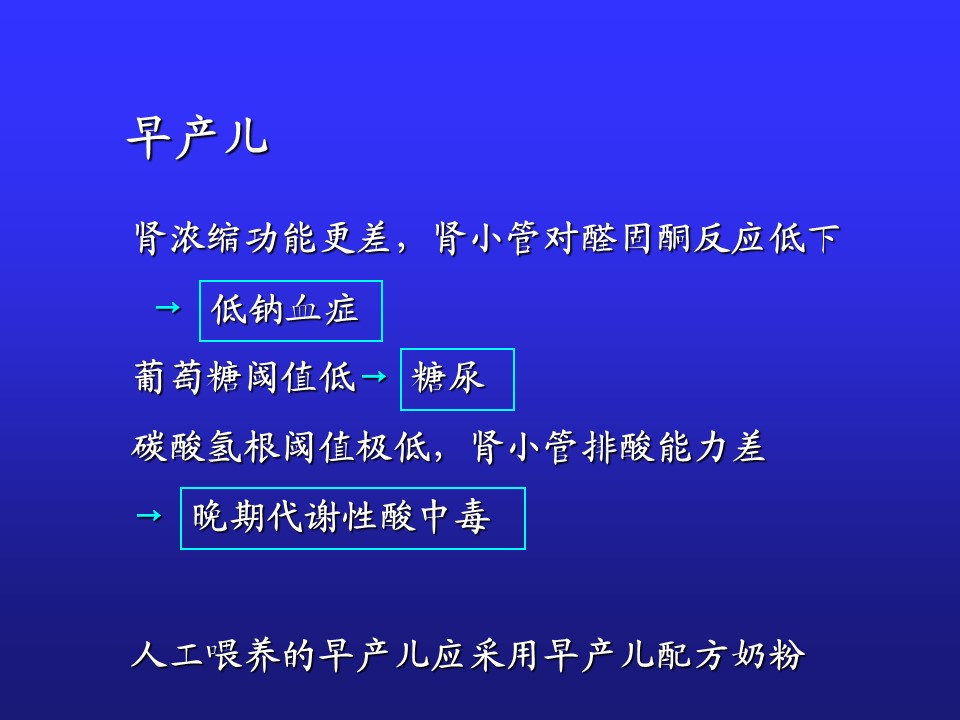 早产儿

肾浓缩功能更差，肾小管对醛固酮反应低下

→ 低钠血症

葡萄糖阈值低→ 糖尿

碳酸氢根阈值极低，肾小管排酸能力差

→ 晚期代谢性酸中毒

人工喂养的早产儿应采用早产儿配方奶粉